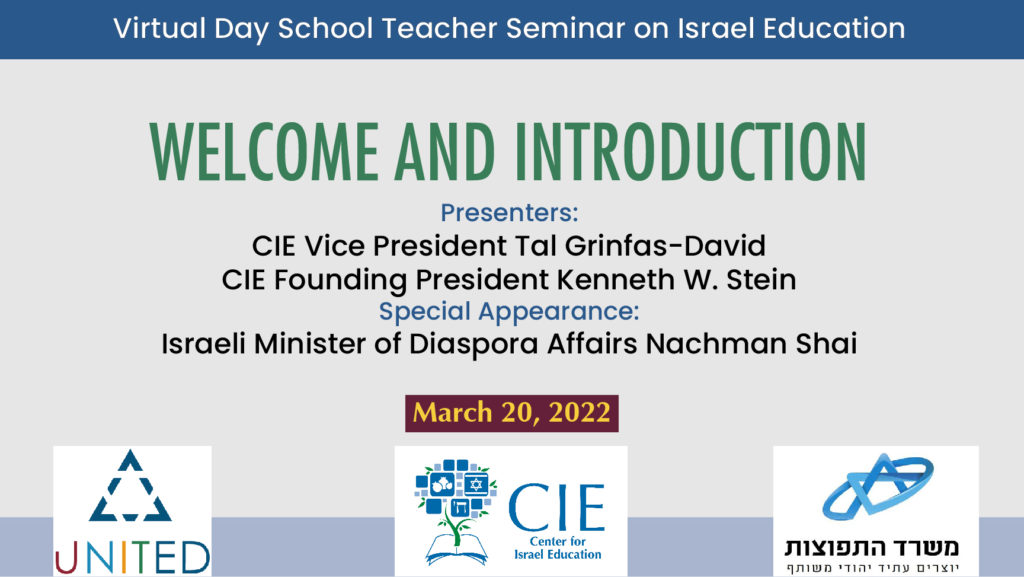 Virtual Day School Teacher Seminar on Israel Education

WELCOME AND INTRODUCTION

Presenters:
CIE Vice President Tal Grinfas-David
CIE Founding President Kenneth W. Stein
Special Appearance:
Israeli Minister of Diaspora Affairs Nachman Shai

March 20, 2022

UNITED

CIE
Center for Israel Education

משרד התפוצות
יוצרים עתיד יהודי משותף